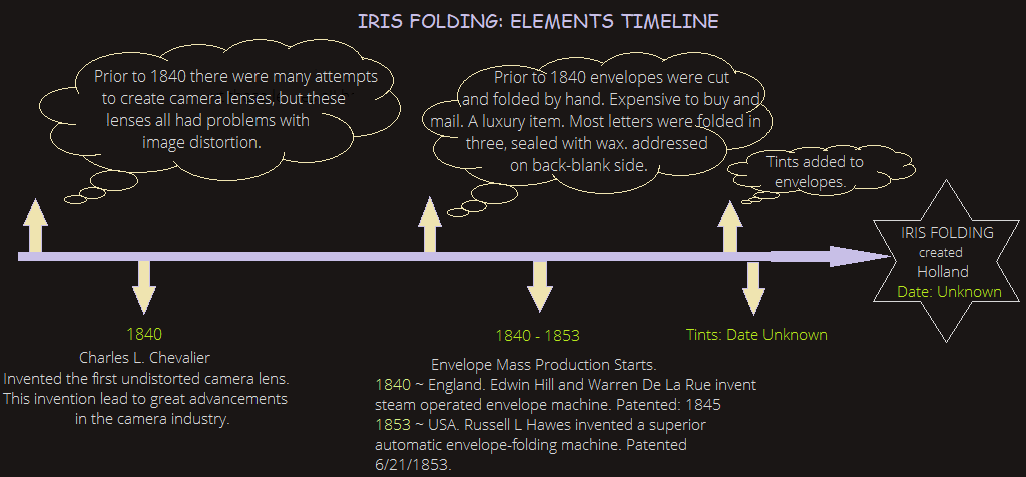 IRIS FOLDING: ELEMENTS TIMELINE

Prior to 1840 there were many attempts to create camera lenses, but these lenses all had problems with image distortion.

Prior to 1840 envelopes were cut and folded by hand. Expensive to buy and mail. A luxury item. Most letters were folded in three, sealed with wax. addressed on back-blank side.

Tints added to envelopes.

IRIS FOLDING created Holland Date: Unknown

1840
Charles L. Chevalier
Invented the first undistorted camera lens. This invention lead to great advancements in the camera industry.

1840 - 1853
Envelope Mass Production Starts.
1840 ~ England. Edwin Hill and Warren De La Rue invent steam operated envelope machine. Patented: 1845
1853 ~ USA. Russell L Hawes invented a superior automatic envelope-folding machine. Patented 6/21/1853.

Tints: Date Unknown